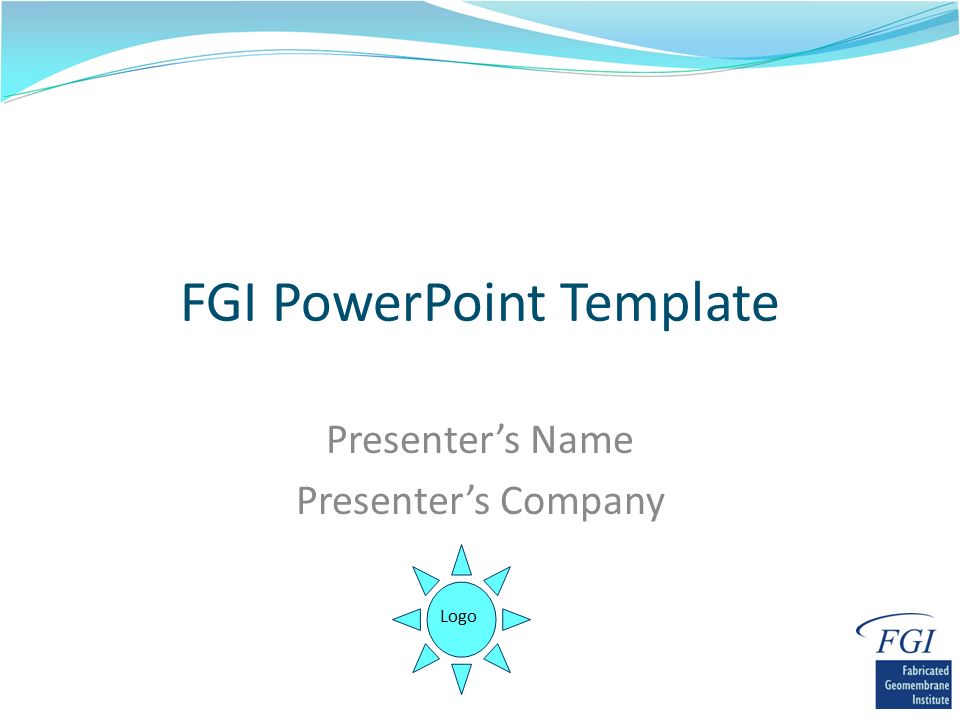 FGI PowerPoint Template

Presenter’s Name
Presenter’s Company

Logo

FGI
Fabricated Geomembrane Institute